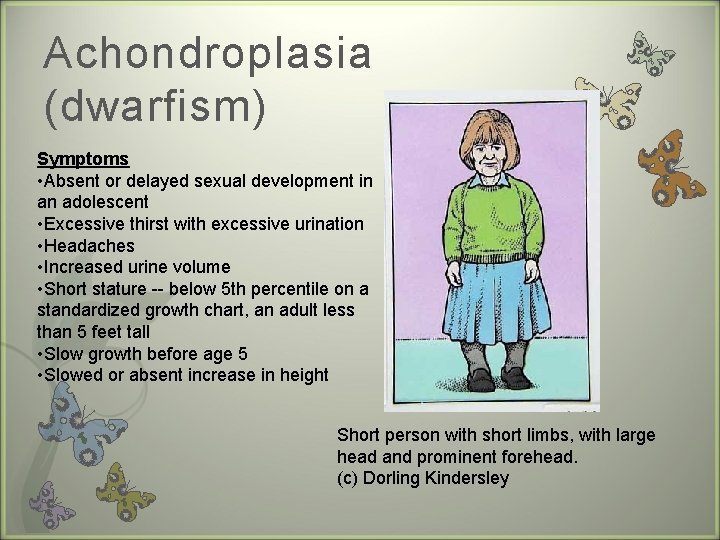 Achondroplasia (dwarfism)

Symptoms
•Absent or delayed sexual development in an adolescent
•Excessive thirst with excessive urination
•Headaches
•Increased urine volume
•Short stature -- below 5th percentile on a standardized growth chart, an adult less than 5 feet tall
•Slow growth before age 5
•Slowed or absent increase in height

Short person with short limbs, with large head and prominent forehead.
(c) Dorling Kindersley